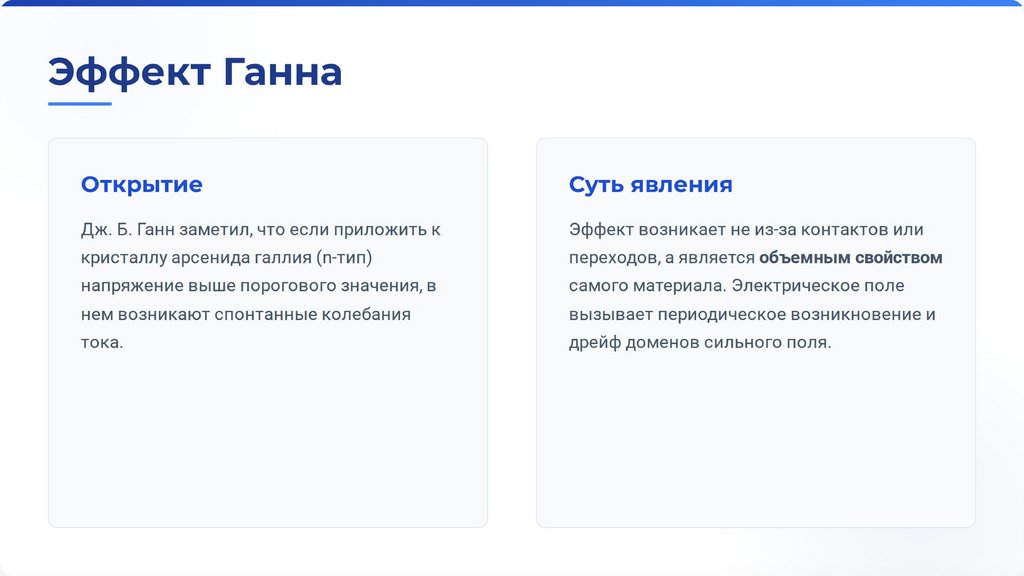 Эффект Ганна

Открытие

Дж. Б. Ганн заметил, что если приложить к кристаллу арсенида галлия (n-тип) напряжение выше порогового значения, в нем возникают спонтанные колебания тока.

Суть явления

Эффект возникает не из-за контактов или переходов, а является объемным свойством самого материала. Электрическое поле вызывает периодическое возникновение и дрейф доменов сильного поля.